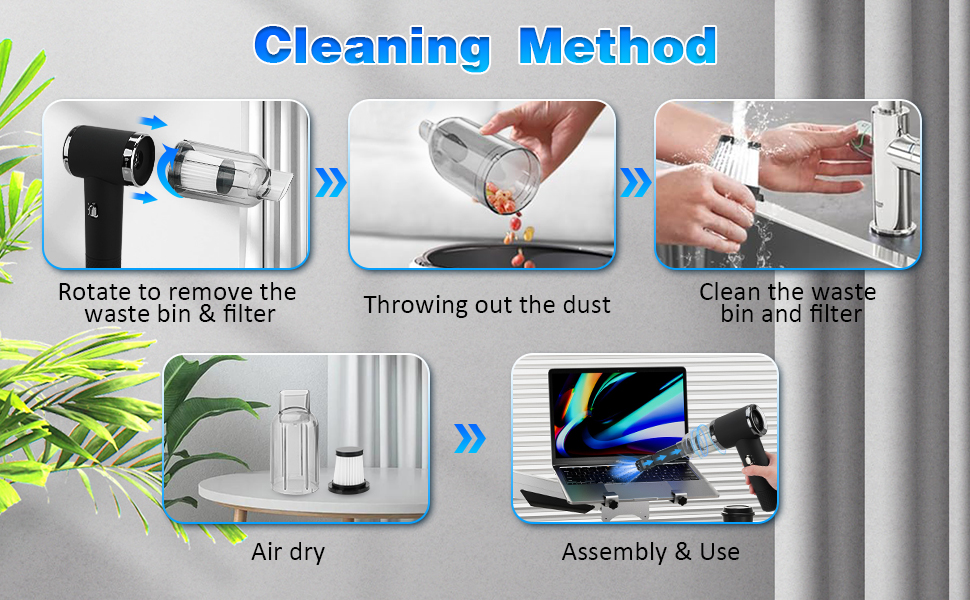 Cleaning Method

Rotate to remove the waste bin & filter

Throwing out the dust

Clean the waste bin and filter

Air dry

Assembly & Use